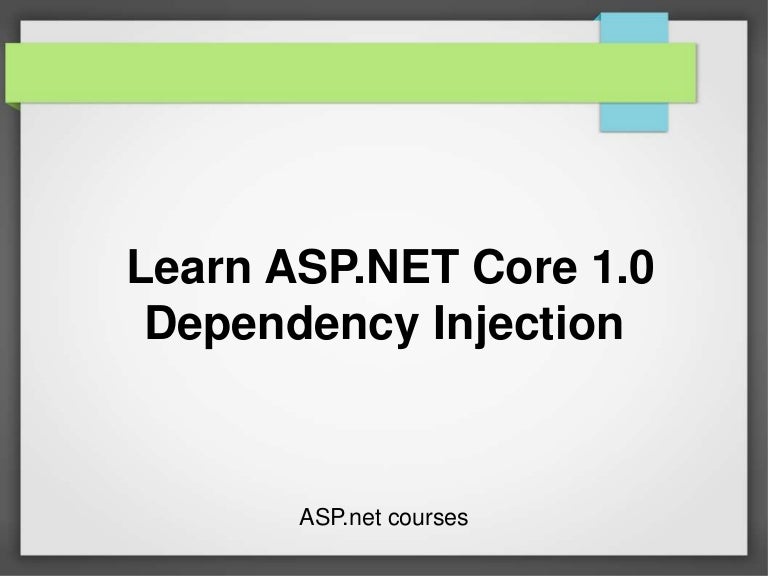 Learn ASP.NET Core 1.0 Dependency Injection

ASP.net courses